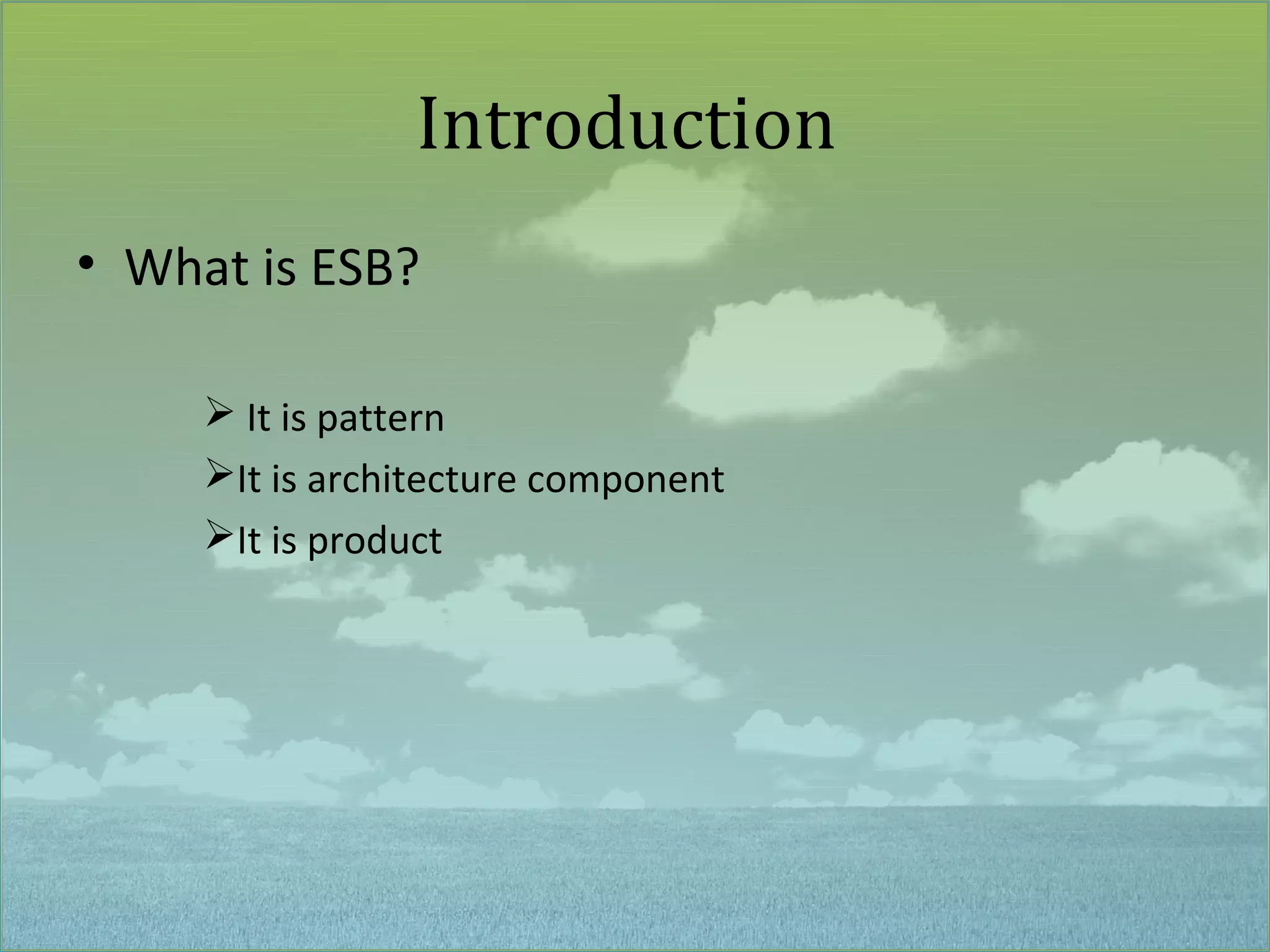 Introduction

• What is ESB?

➢ It is pattern
➢ It is architecture component
➢ It is product